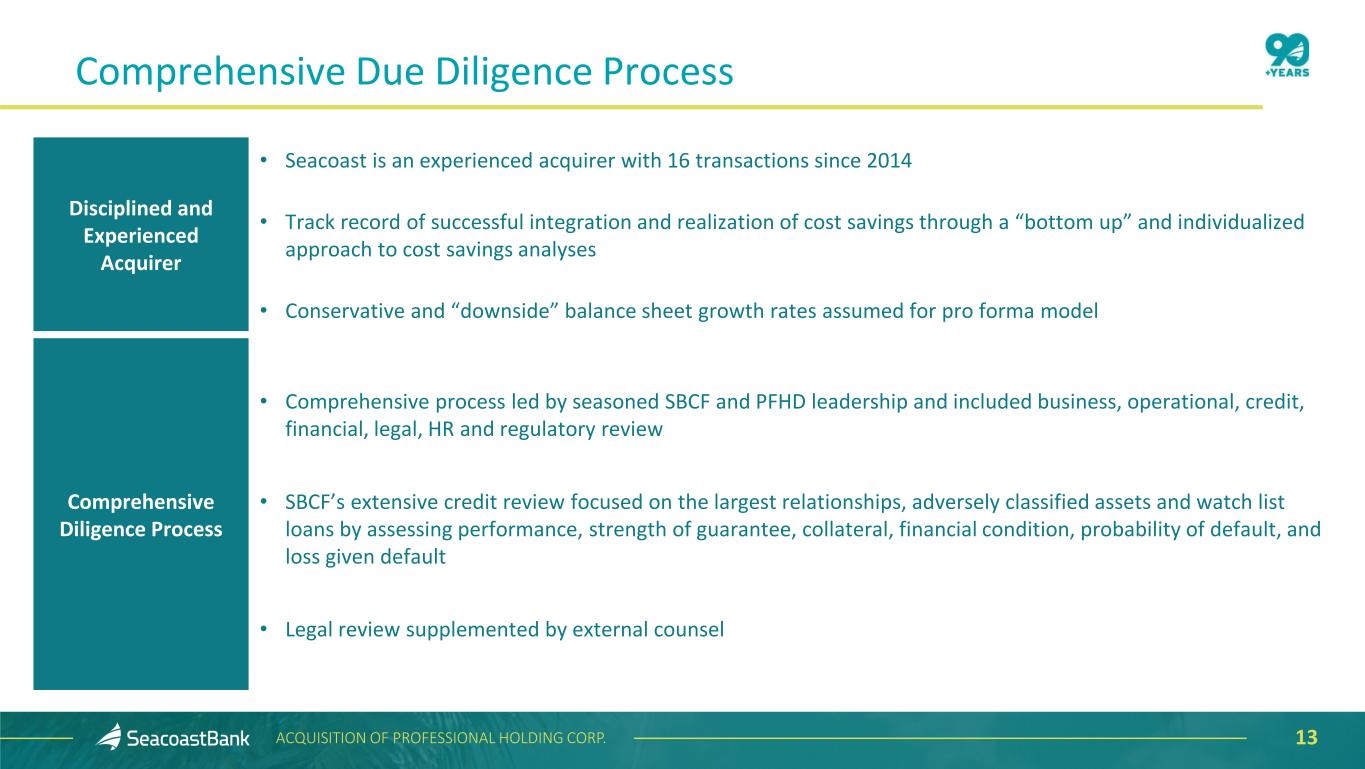 Comprehensive Due Diligence Process

90 +YEARS

Disciplined and Experienced Acquirer

• Seacoast is an experienced acquirer with 16 transactions since 2014

• Track record of successful integration and realization of cost savings through a “bottom up” and individualized approach to cost savings analyses

• Conservative and “downside” balance sheet growth rates assumed for pro forma model

Comprehensive Diligence Process

• Comprehensive process led by seasoned SBCF and PFHD leadership and included business, operational, credit, financial, legal, HR and regulatory review

• SBCF’s extensive credit review focused on the largest relationships, adversely classified assets and watch list loans by assessing performance, strength of guarantee, collateral, financial condition, probability of default, and loss given default

• Legal review supplemented by external counsel

SeacoastBank ACQUISITION OF PROFESSIONAL HOLDING CORP. 13